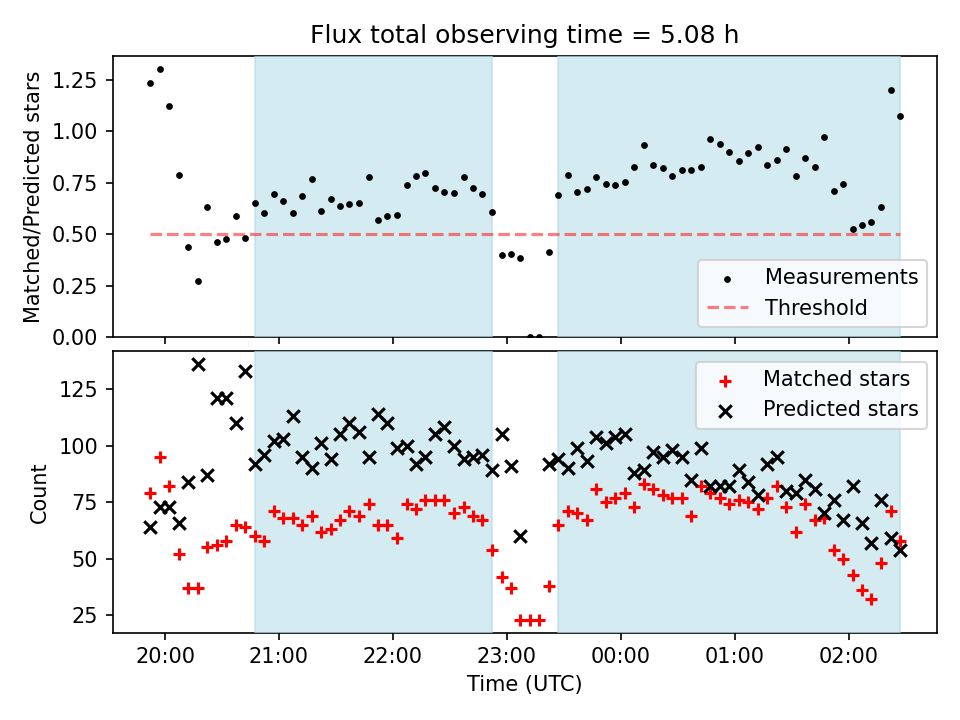 Flux total observing time = 5.08 h

Matched/Predicted stars

1.25
1.00
0.75
0.50
0.25
0.00

Measurements
Threshold

Count

125
100
75
50
25

Matched stars
Predicted stars

20:00
21:00
22:00
23:00
00:00
01:00
02:00

Time (UTC)